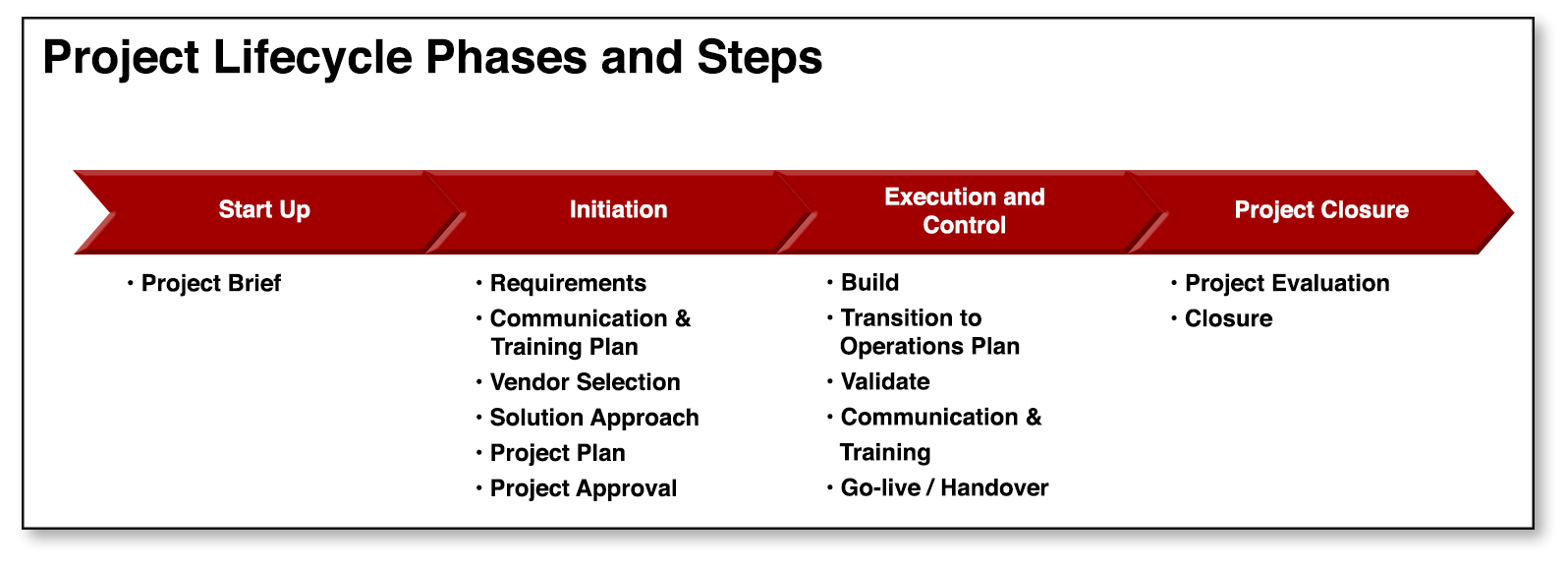 Project Lifecycle Phases and Steps

Start Up

• Project Brief

Initiation

• Requirements
• Communication & Training Plan
• Vendor Selection
• Solution Approach
• Project Plan
• Project Approval

Execution and Control

• Build
• Transition to Operations Plan
• Validate
• Communication & Training
• Go-live / Handover

Project Closure

• Project Evaluation
• Closure